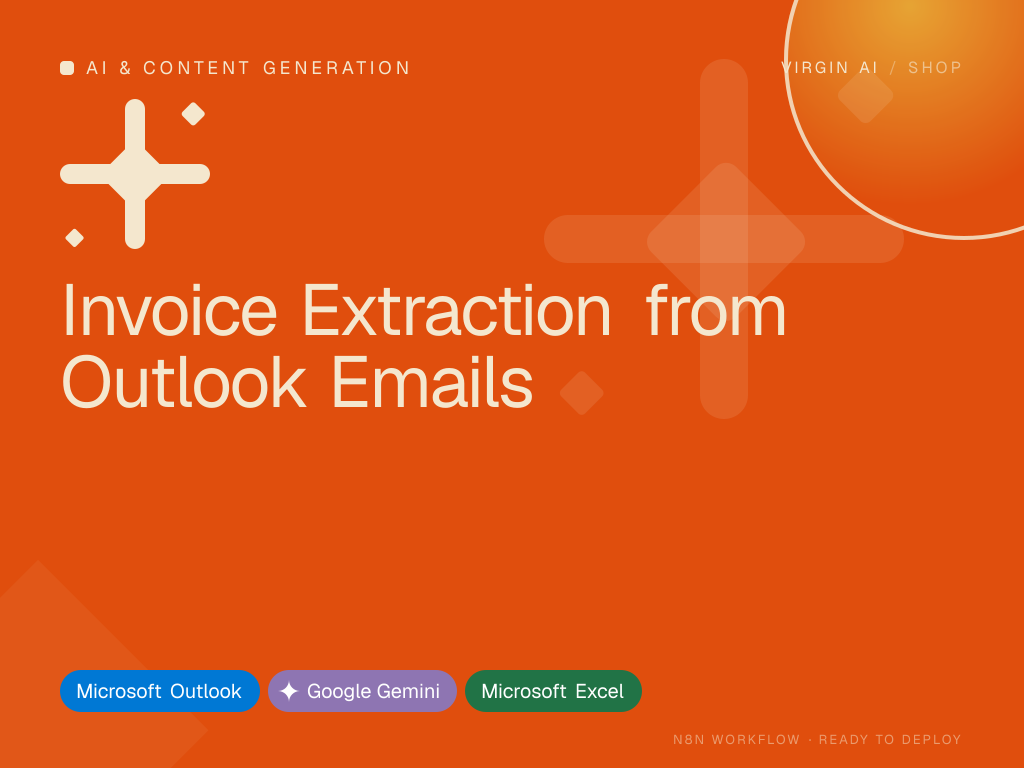 AI & CONTENT GENERATION

VIRGIN AI / SHOP

Invoice Extraction from Outlook Emails

Microsoft Outlook

Google Gemini

Microsoft Excel

N8N WORKFLOW · READY TO DEPLOY